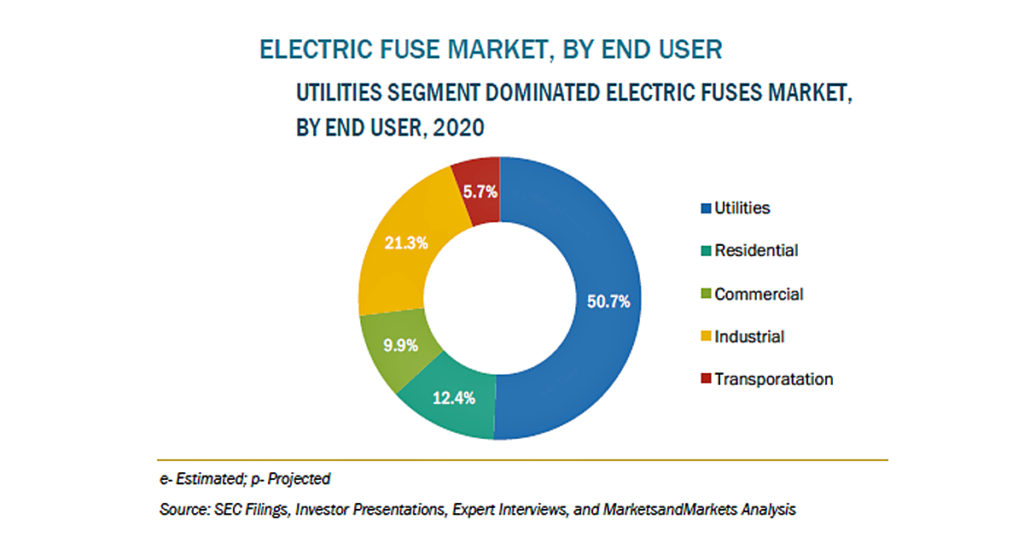 ELECTRIC FUSE MARKET, BY END USER

UTILITIES SEGMENT DOMINATED ELECTRIC FUSES MARKET, BY END USER, 2020

5.7%
21.3%
50.7%
9.9%
12.4%

Utilities
Residential
Commercial
Industrial
Transporatation

e- Estimated; p- Projected

Source: SEC Filings, Investor Presentations, Expert Interviews, and MarketsandMarkets Analysis